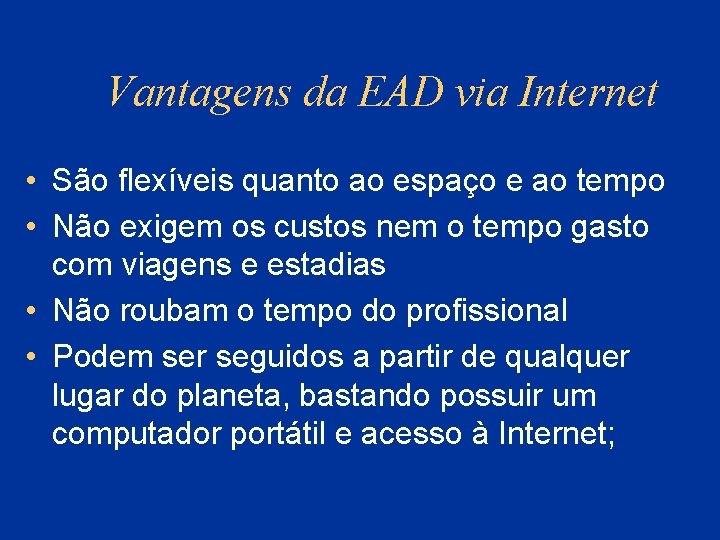 Vantagens da EAD via Internet

• São flexíveis quanto ao espaço e ao tempo
• Não exigem os custos nem o tempo gasto com viagens e estadias
• Não roubam o tempo do profissional
• Podem ser seguidos a partir de qualquer lugar do planeta, bastando possuir um computador portátil e acesso à Internet;